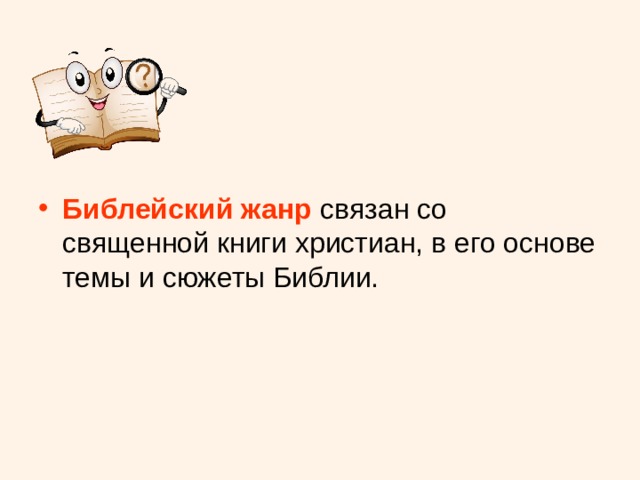 ?

• Библейский жанр связан со священной книги христиан, в его основе темы и сюжеты Библии.